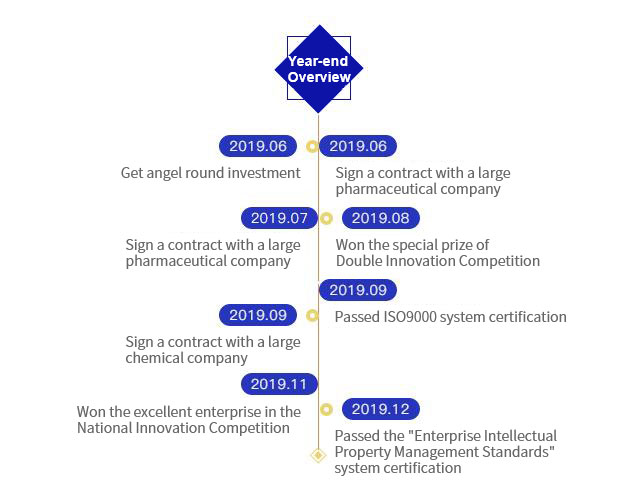 Year-end Overview

2019.06

Get angel round investment

2019.06

Sign a contract with a large pharmaceutical company

2019.07

Sign a contract with a large pharmaceutical company

2019.08

Won the special prize of Double Innovation Competition

2019.09

Passed ISO9000 system certification

2019.09

Sign a contract with a large chemical company

2019.11

Won the excellent enterprise in the National Innovation Competition

2019.12

Passed the "Enterprise Intellectual Property Management Standards" system certification